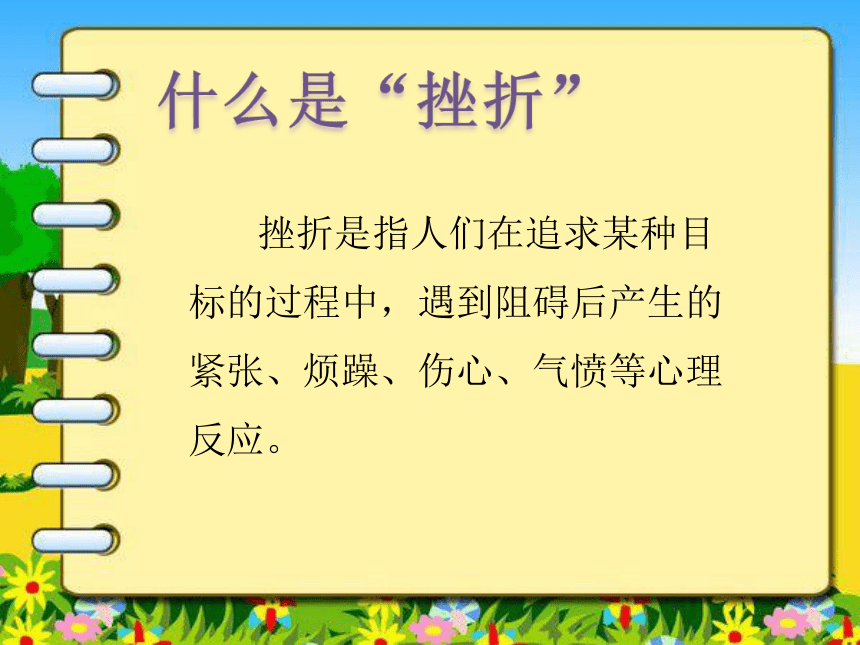 什么是“挫折”

挫折是指人们在追求某种目标的过程中，遇到阻碍后产生的紧张、烦躁、伤心、气愤等心理反应。